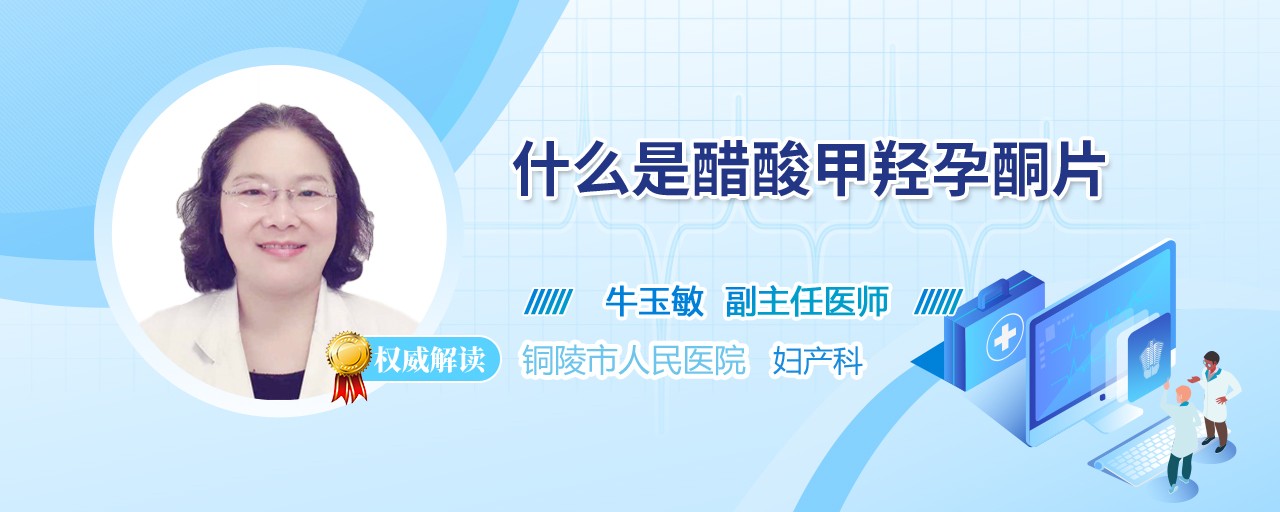 什么是醋酸甲羟孕酮片

牛玉敏 副主任医师

权威解读

铜陵市人民医院 妇产科